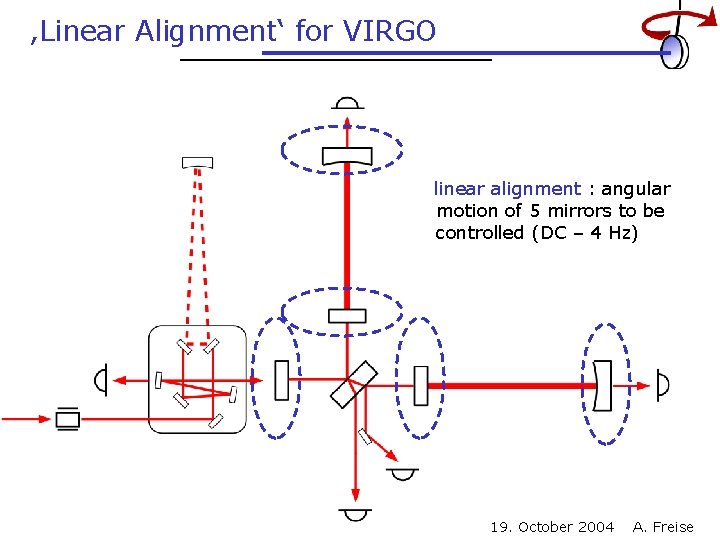 ‚Linear Alignment‘ for VIRGO

linear alignment : angular motion of 5 mirrors to be controlled (DC – 4 Hz)

19. October 2004 A. Freise